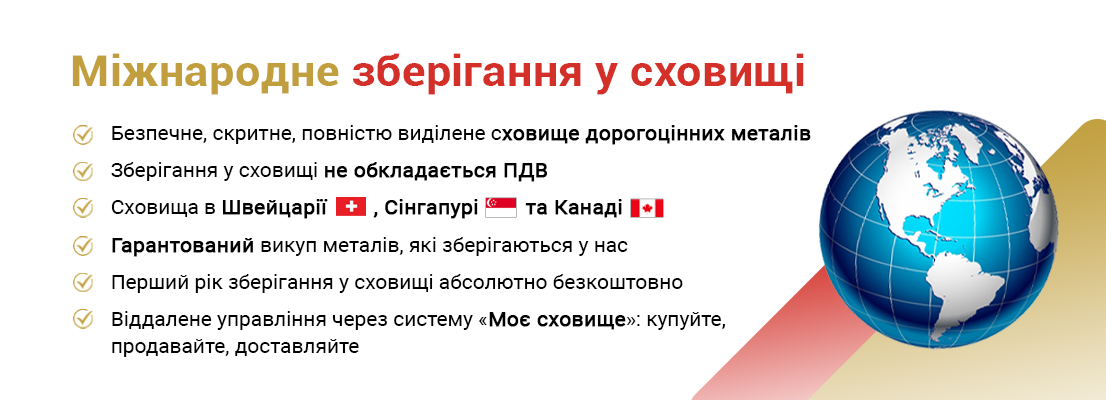 Міжнародне зберігання у сховищі

Безпечне, скритне, повністю виділене сховище дорогоцінних металів

Зберігання у сховищі не обкладається ПДВ

Сховища в Швейцарії , Сінгапурі та Канаді

Гарантований викуп металів, які зберігаються у нас

Перший рік зберігання у сховищі абсолютно безкоштовно

Віддалене управління через систему «Моє сховище»: купуйте, продавайте, доставляйте